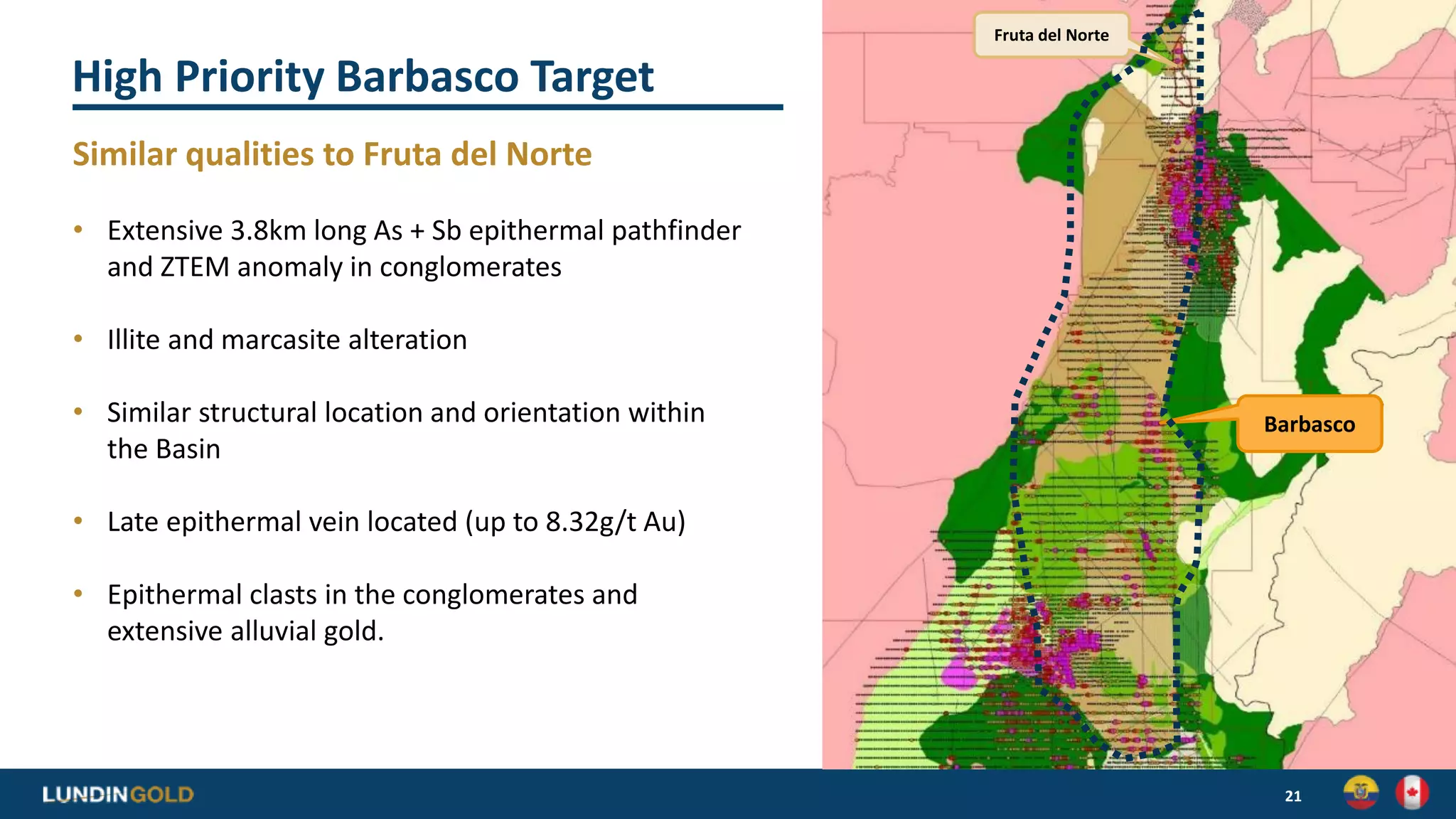 High Priority Barbasco Target

Similar qualities to Fruta del Norte

• Extensive 3.8km long As + Sb epithermal pathfinder and ZTEM anomaly in conglomerates

• Illite and marcasite alteration

• Similar structural location and orientation within the Basin

• Late epithermal vein located (up to 8.32g/t Au)

• Epithermal clasts in the conglomerates and extensive alluvial gold.

Fruta del Norte

Barbasco

LUNDINGOLD

21